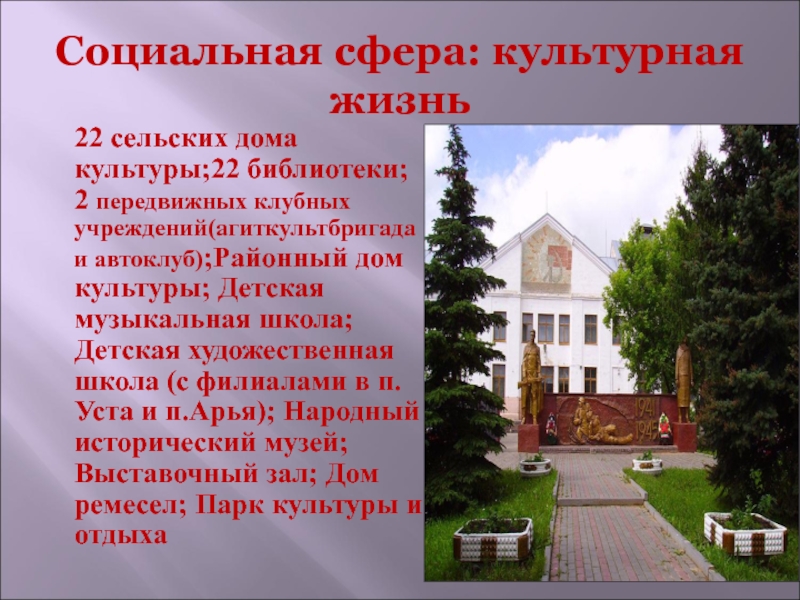 Социальная сфера: культурная жизнь

22 сельских дома культуры;22 библиотеки; 2 передвижных клубных учреждений(агиткультбригада и автоклуб);Районный дом культуры; Детская музыкальная школа; Детская художественная школа (с филиалами в п. Уста и п.Арья); Народный исторический музей; Выставочный зал; Дом ремесел; Парк культуры и отдыха

1941
1945